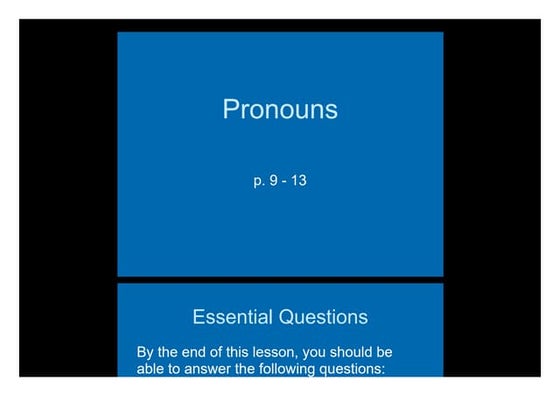 Pronouns

p. 9 - 13

Essential Questions

By the end of this lesson, you should be able to answer the following questions: